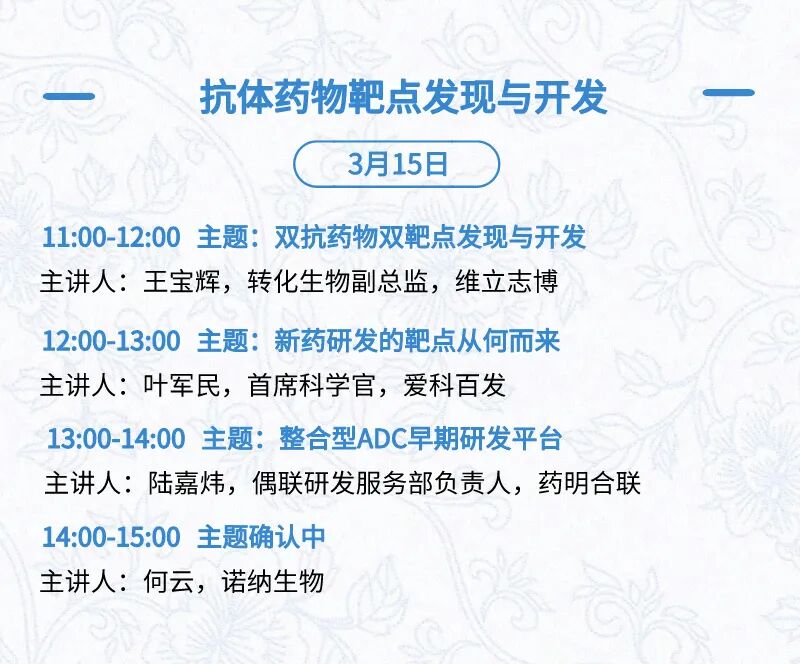 抗体药物靶点发现与开发

3月15日

11:00-12:00 主题：双抗药物双靶点发现与开发

主讲人：王宝辉，转化生物副总监，维立志博

12:00-13:00 主题：新药研发的靶点从何而来

主讲人：叶军民，首席科学官，爱科百发

13:00-14:00 主题：整合型ADC早期研发平台

主讲人：陆嘉炜，偶联研发服务部负责人，药明合联

14:00-15:00 主题确认中

主讲人：何云，诺纳生物